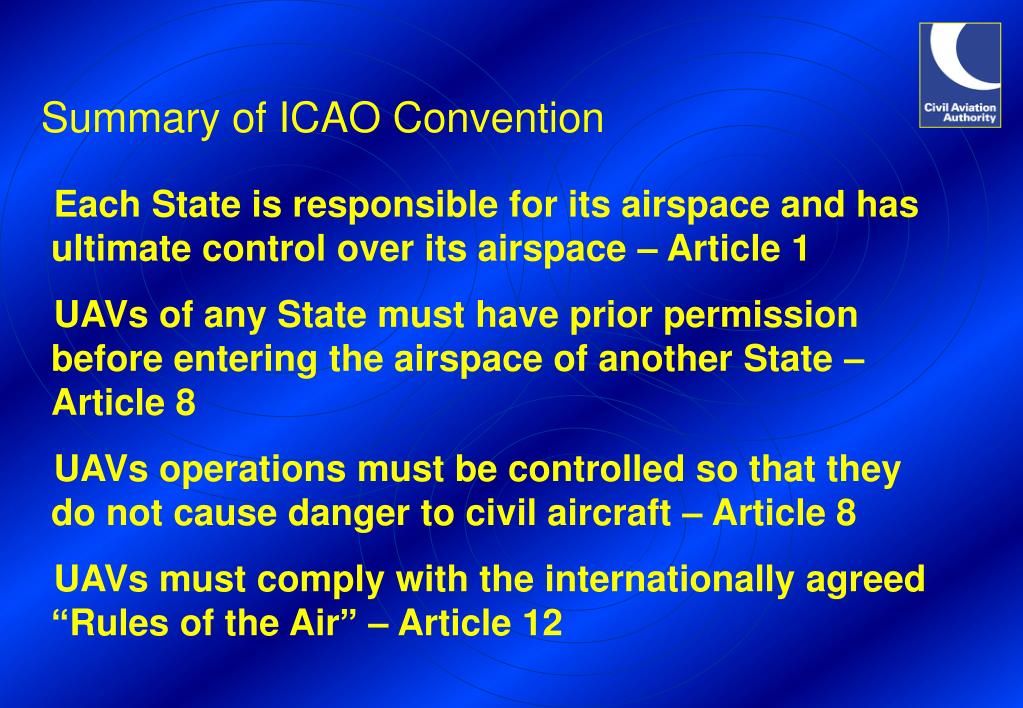 Civil Aviation Authority

Summary of ICAO Convention

Each State is responsible for its airspace and has ultimate control over its airspace – Article 1

UAVs of any State must have prior permission before entering the airspace of another State – Article 8

UAVs operations must be controlled so that they do not cause danger to civil aircraft – Article 8

UAVs must comply with the internationally agreed “Rules of the Air” – Article 12